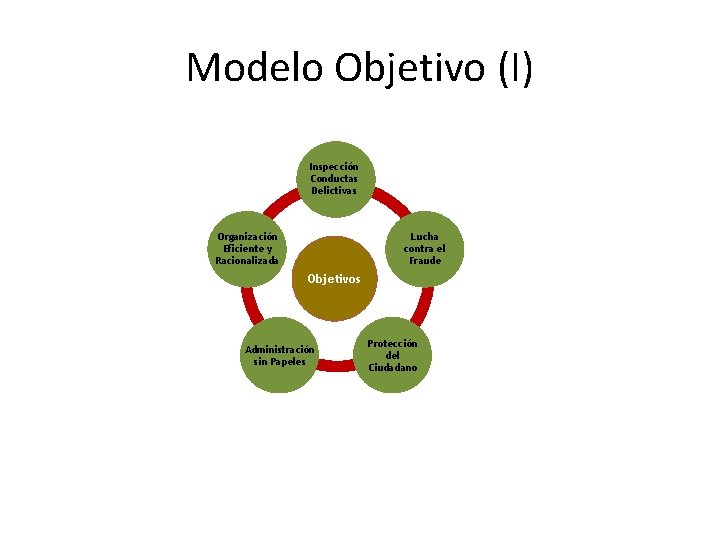 Modelo Objetivo (I)

Inspección Conductas Delictivas

Lucha contra el Fraude

Protección del Ciudadano

Administración sin Papeles

Organización Eficiente y Racionalizada

Objetivos